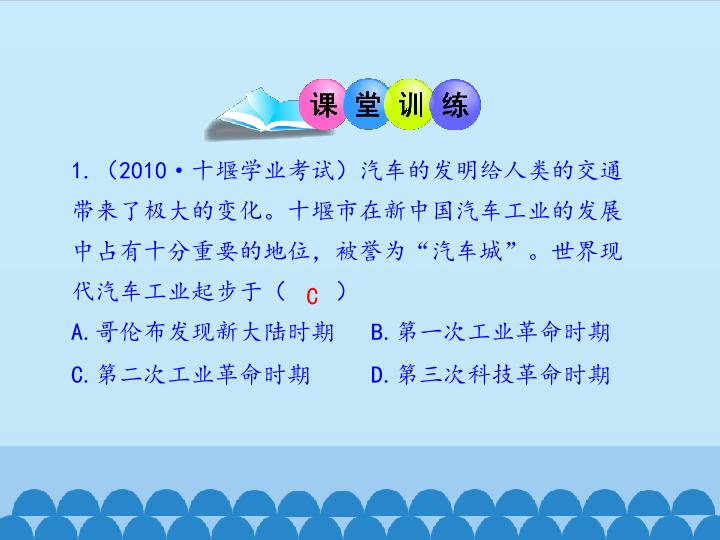 课堂训练

1.（2010·十堰学业考试）汽车的发明给人类的交通带来了极大的变化。十堰市在新中国汽车工业的发展中占有十分重要的地位，被誉为“汽车城”。世界现代汽车工业起步于（ C ）

A.哥伦布发现新大陆时期　B.第一次工业革命时期

C.第二次工业革命时期　D.第三次科技革命时期